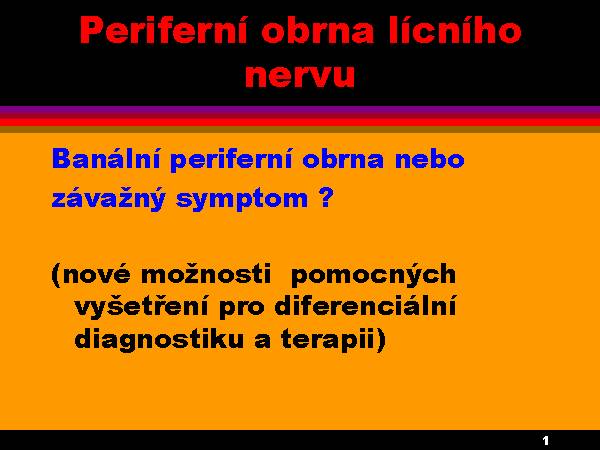 Periferní obrna lícního nervu

Banální periferní obrna nebo závažný symptom ?

(nové možnosti pomocných vyšetření pro diferenciální diagnostiku a terapii)

1